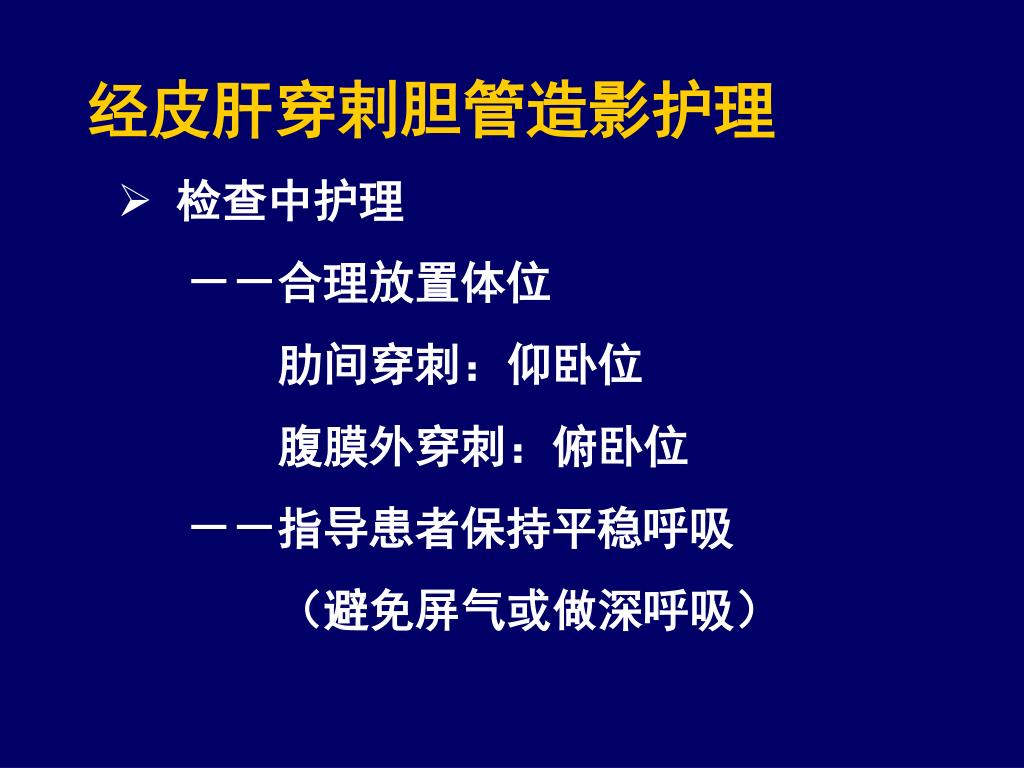 经皮肝穿刺胆管造影护理

➢ 检查中护理

——合理放置体位

肋间穿刺：仰卧位

腹膜外穿刺：俯卧位

——指导患者保持平稳呼吸

（避免屏气或做深呼吸）